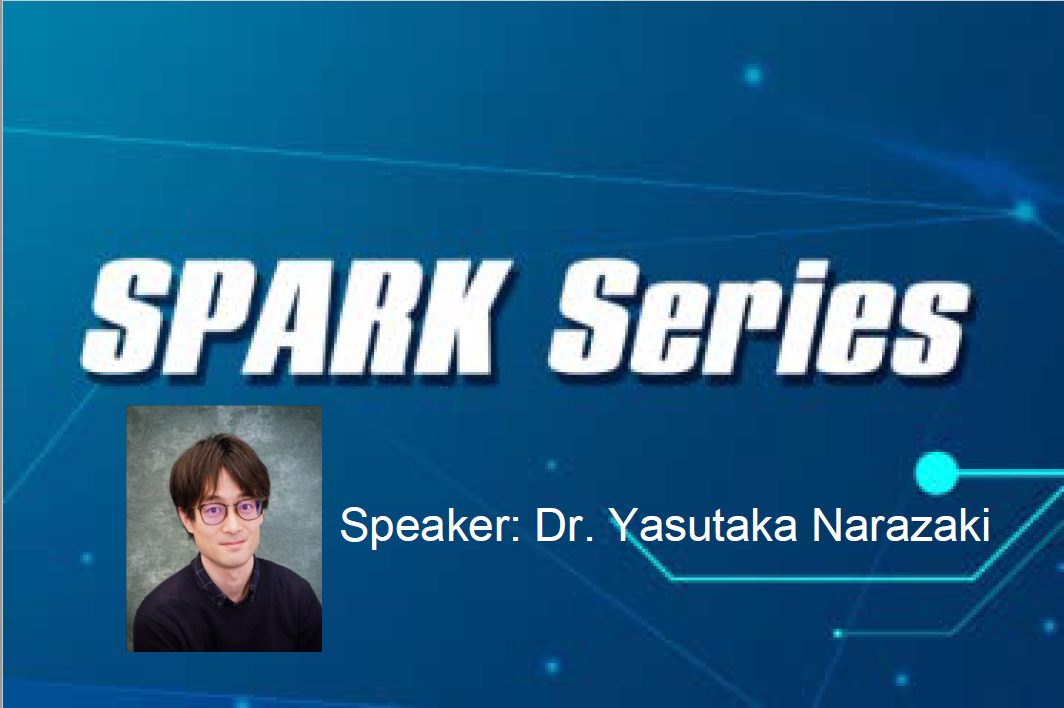 SPARK Series

Speaker: Dr. Yasutaka Narazaki